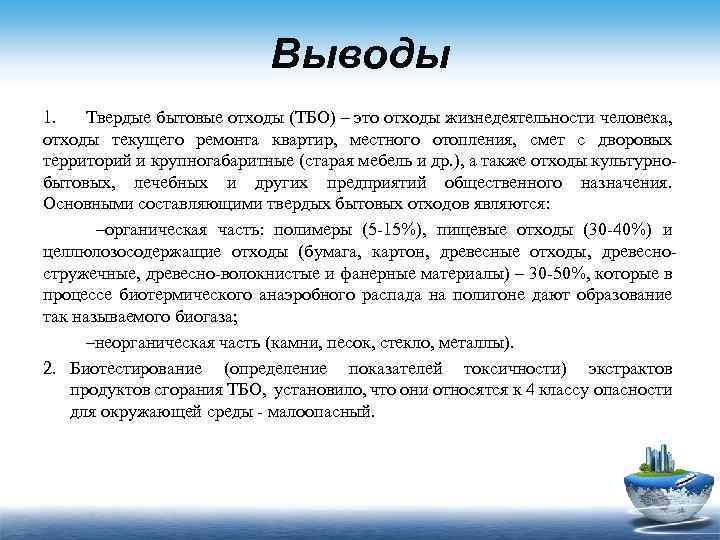 Выводы

1. Твердые бытовые отходы (ТБО) – это отходы жизнедеятельности человека, отходы текущего ремонта квартир, местного отопления, смет с дворовых территорий и крупногабаритные (старая мебель и др.), а также отходы культурно-бытовых, лечебных и других предприятий общественного назначения. Основными составляющими твердых бытовых отходов являются:

–органическая часть: полимеры (5-15%), пищевые отходы (30-40%) и целлюлозосодержащие отходы (бумага, картон, древесные отходы, древесно-стружечные, древесно-волокнистые и фанерные материалы) – 30-50%, которые в процессе биотермического анаэробного распада на полигоне дают образование так называемого биогаза;

–неорганическая часть (камни, песок, стекло, металлы).

2. Биотестирование (определение показателей токсичности) экстрактов продуктов сгорания ТБО, установило, что они относятся к 4 классу опасности для окружающей среды - малоопасный.